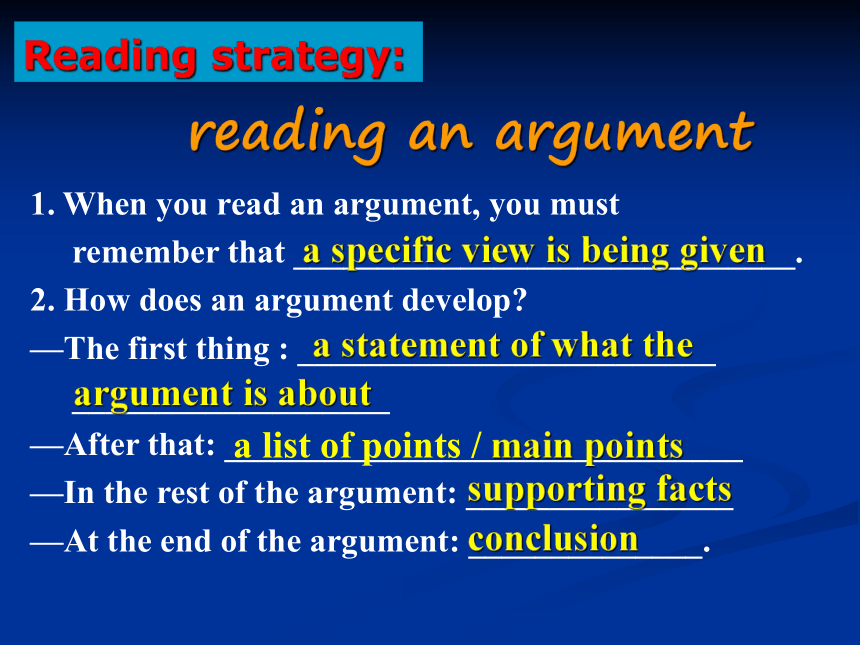 Reading strategy:

reading an argument

1. When you read an argument, you must remember that a specific view is being given.

2. How does an argument develop?

—The first thing : a statement of what the argument is about

—After that: a list of points / main points

—In the rest of the argument: supporting facts

—At the end of the argument: conclusion.